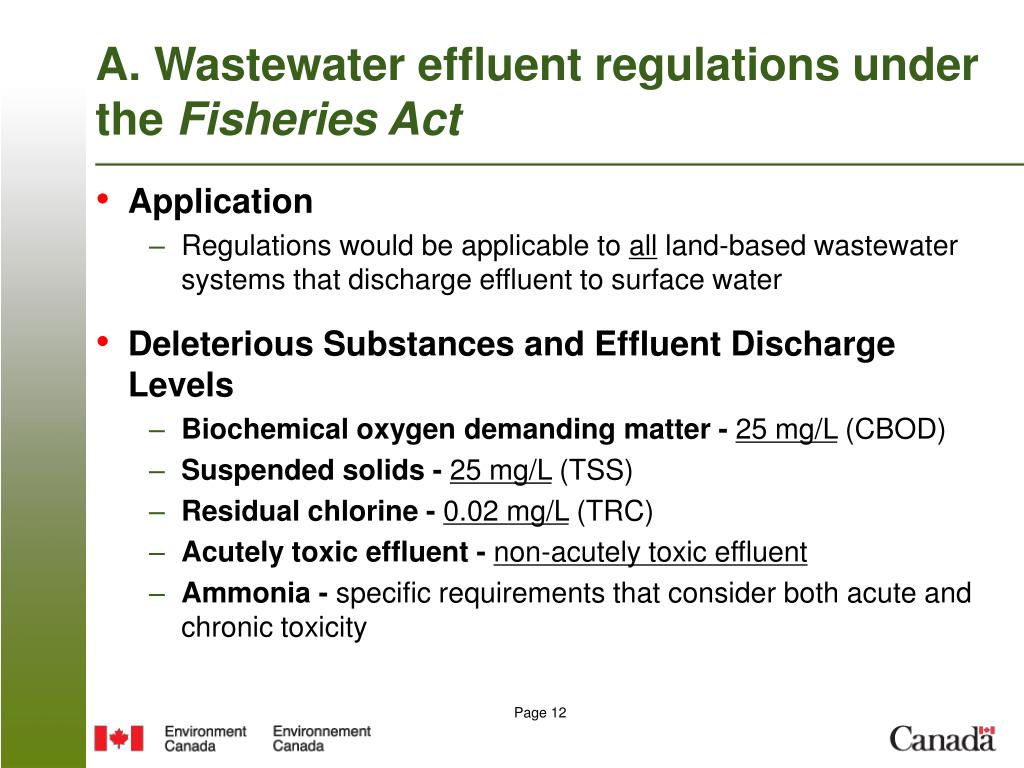 A. Wastewater effluent regulations under the Fisheries Act

• Application
– Regulations would be applicable to all land-based wastewater systems that discharge effluent to surface water

• Deleterious Substances and Effluent Discharge Levels
– Biochemical oxygen demanding matter - 25 mg/L (CBOD)
– Suspended solids - 25 mg/L (TSS)
– Residual chlorine - 0.02 mg/L (TRC)
– Acutely toxic effluent - non-acutely toxic effluent
– Ammonia - specific requirements that consider both acute and chronic toxicity

Page 12

Environment Canada Environnement Canada

Canada